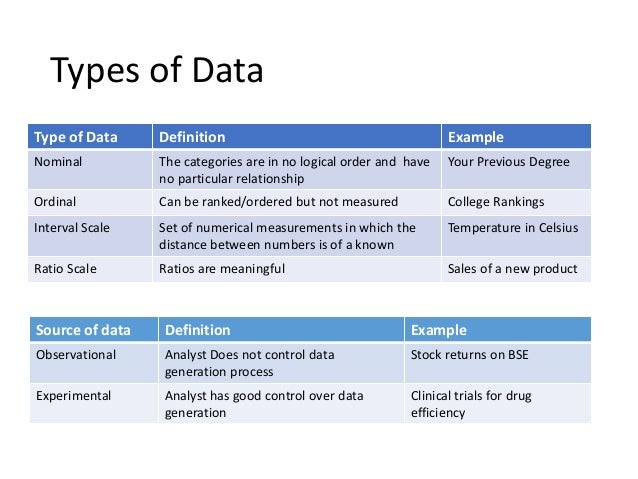 Types of Data

| Type of Data | Definition | Example |
|---|---|---|
| Nominal | The categories are in no logical order and have no particular relationship | Your Previous Degree |
| Ordinal | Can be ranked/ordered but not measured | College Rankings |
| Interval Scale | Set of numerical measurements in which the distance between numbers is of a known | Temperature in Celsius |
| Ratio Scale | Ratios are meaningful | Sales of a new product |

| Source of data | Definition | Example |
|---|---|---|
| Observational | Analyst Does not control data generation process | Stock returns on BSE |
| Experimental | Analyst has good control over data generation | Clinical trials for drug efficiency |